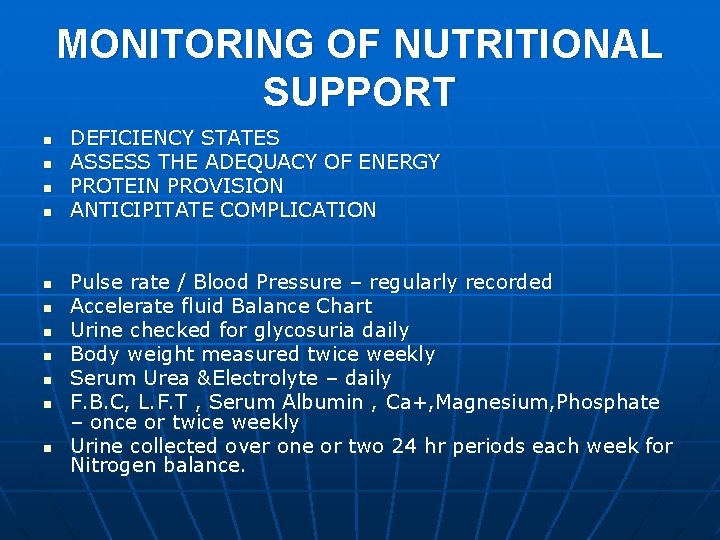 MONITORING OF NUTRITIONAL SUPPORT

- DEFICIENCY STATES
- ASSESS THE ADEQUACY OF ENERGY
- PROTEIN PROVISION
- ANTICIPITATE COMPLICATION

- Pulse rate / Blood Pressure – regularly recorded
- Accelerate fluid Balance Chart
- Urine checked for glycosuria daily
- Body weight measured twice weekly
- Serum Urea &Electrolyte – daily
- F.B.C, L.F.T , Serum Albumin , Ca+,Magnesium,Phosphate – once or twice weekly
- Urine collected over one or two 24 hr periods each week for Nitrogen balance.